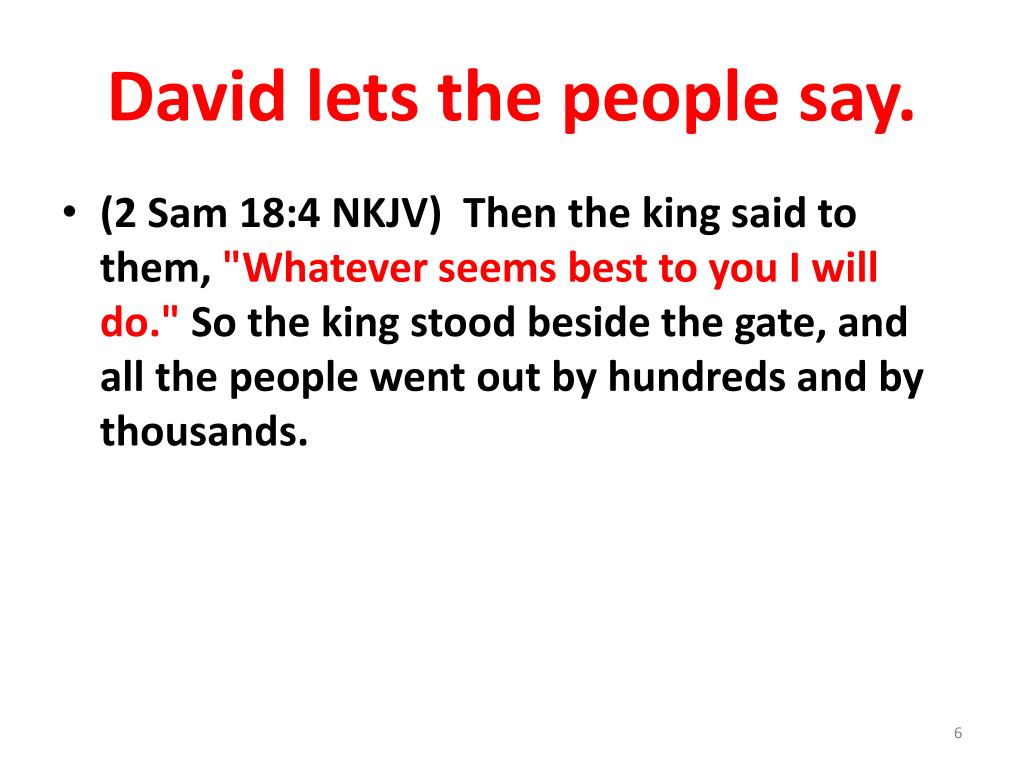 David lets the people say.

• (2 Sam 18:4 NKJV) Then the king said to them, "Whatever seems best to you I will do." So the king stood beside the gate, and all the people went out by hundreds and by thousands.

6